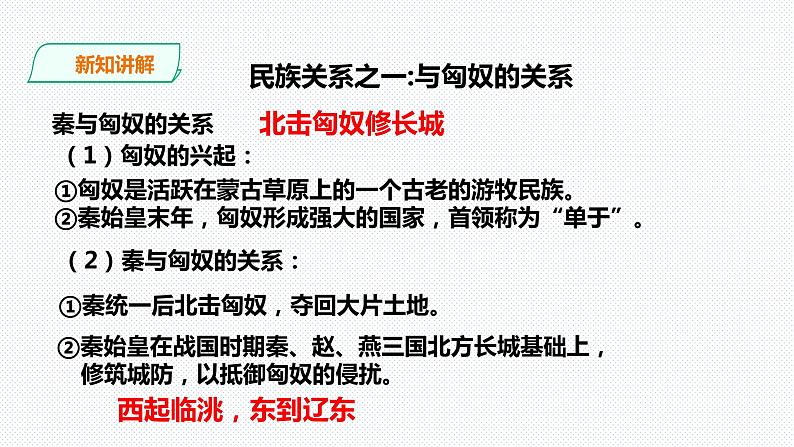 新知讲解

民族关系之一:与匈奴的关系

秦与匈奴的关系　北击匈奴修长城

（1）匈奴的兴起：

①匈奴是活跃在蒙古草原上的一个古老的游牧民族。
②秦始皇末年，匈奴形成强大的国家，首领称为“单于”。

（2）秦与匈奴的关系：

①秦统一后北击匈奴，夺回大片土地。

②秦始皇在战国时期秦、赵、燕三国北方长城基础上，修筑城防，以抵御匈奴的侵扰。

西起临洮，东到辽东